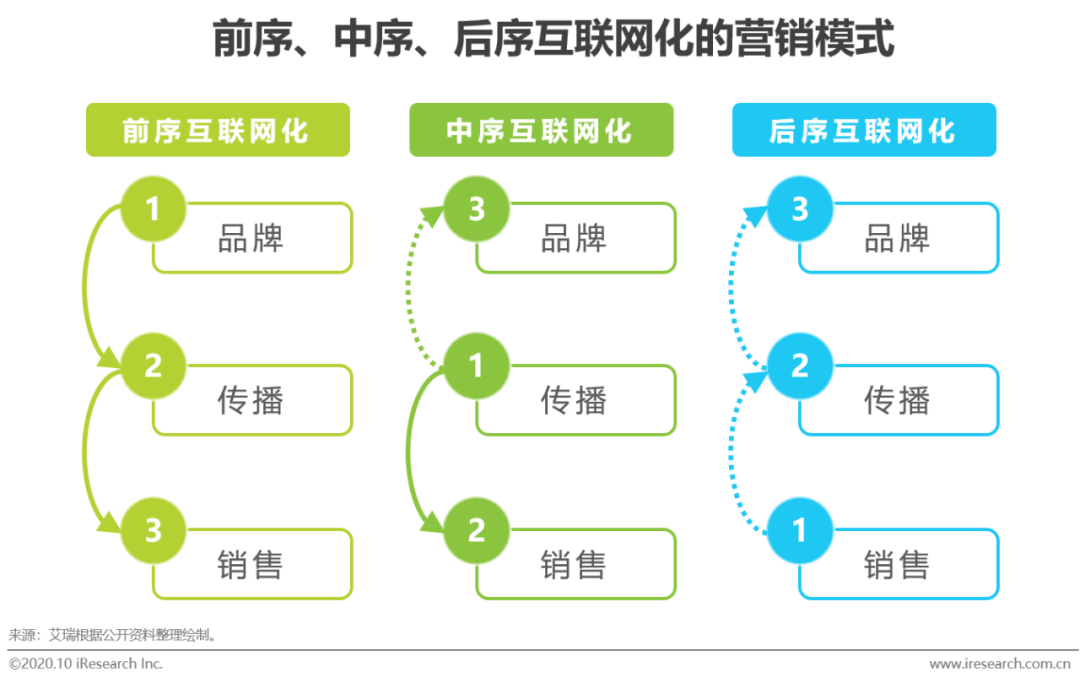 前序、中序、后序互联网化的营销模式

前序互联网化

1 品牌

2 传播

3 销售

中序互联网化

3 品牌

1 传播

2 销售

后序互联网化

3 品牌

2 传播

1 销售

来源：艾瑞根据公开资料整理绘制。

©2020.10 iResearch Inc.

www.iresearch.com.cn